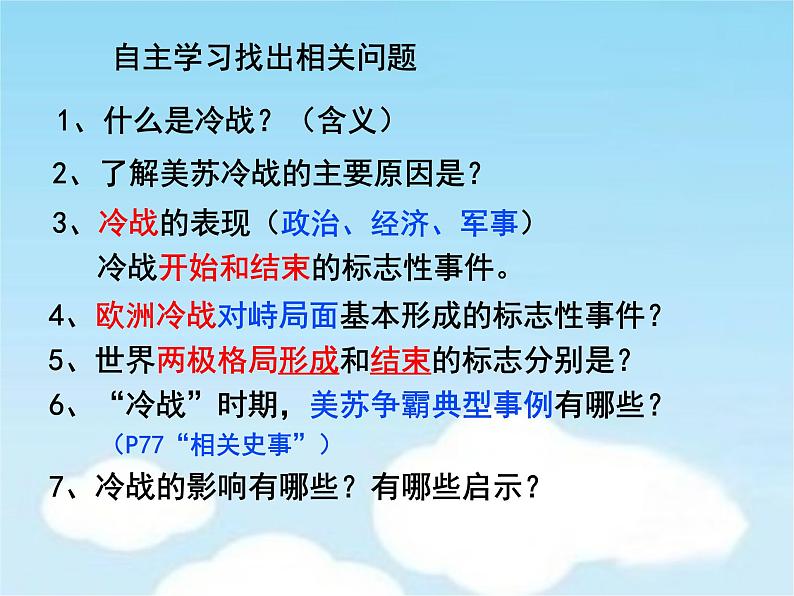 自主学习找出相关问题

1、什么是冷战？（含义）

2、了解美苏冷战的主要原因是？

3、冷战的表现（政治、经济、军事）

冷战开始和结束的标志性事件。

4、欧洲冷战对峙局面基本形成的标志性事件？

5、世界两极格局形成和结束的标志分别是？

6、“冷战”时期，美苏争霸典型事例有哪些？

（P77“相关史事”）

7、冷战的影响有哪些？有哪些启示？